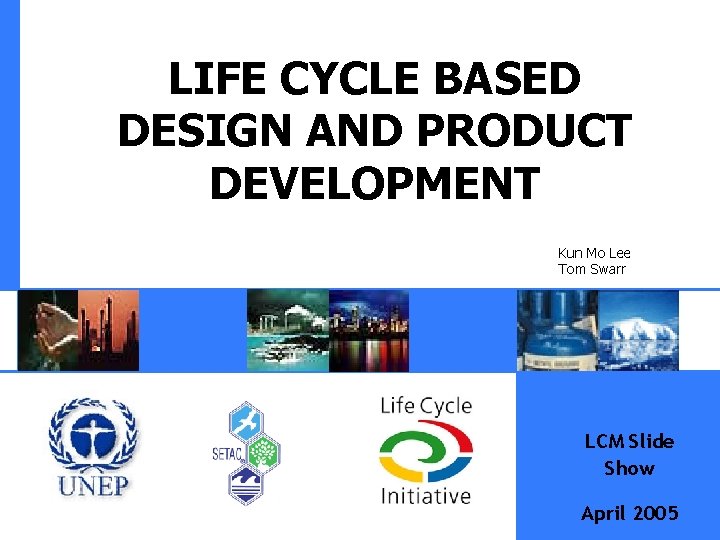 LIFE CYCLE BASED DESIGN AND PRODUCT DEVELOPMENT

Kun Mo Lee
Tom Swarr

UNEP

SETAC

Life Cycle Initiative

LCM Slide Show

April 2005